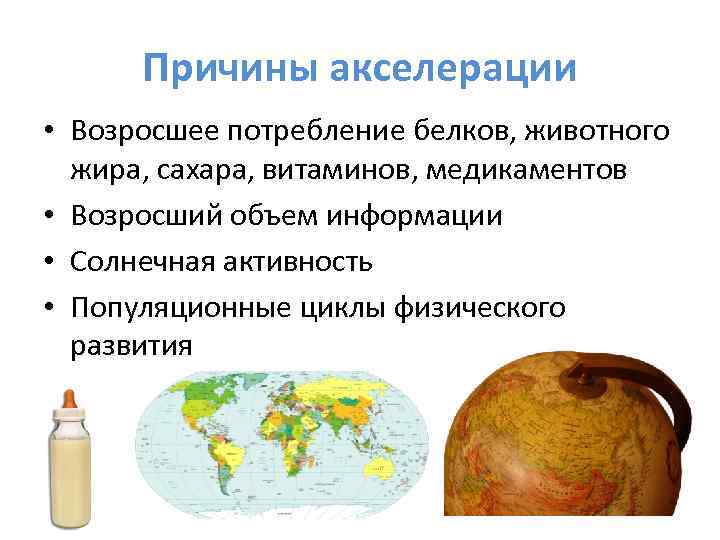 Причины акселерации

• Возросшее потребление белков, животного жира, сахара, витаминов, медикаментов
• Возросший объем информации
• Солнечная активность
• Популяционные циклы физического развития